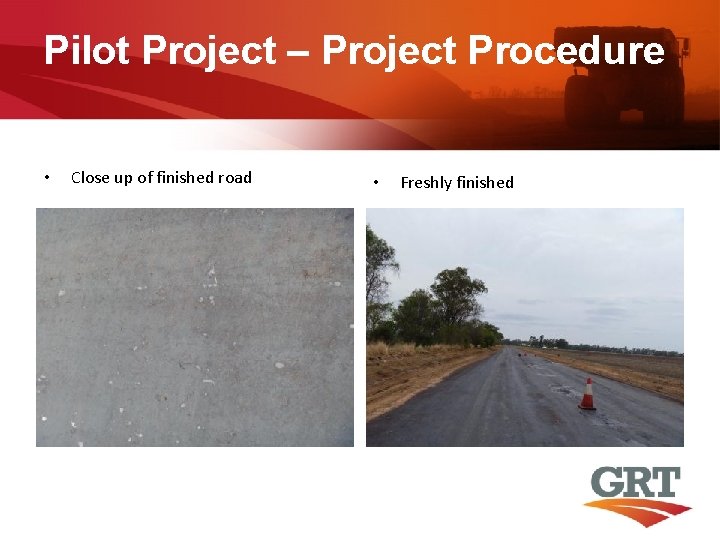 Pilot Project – Project Procedure

• Close up of finished road

• Freshly finished

GRT